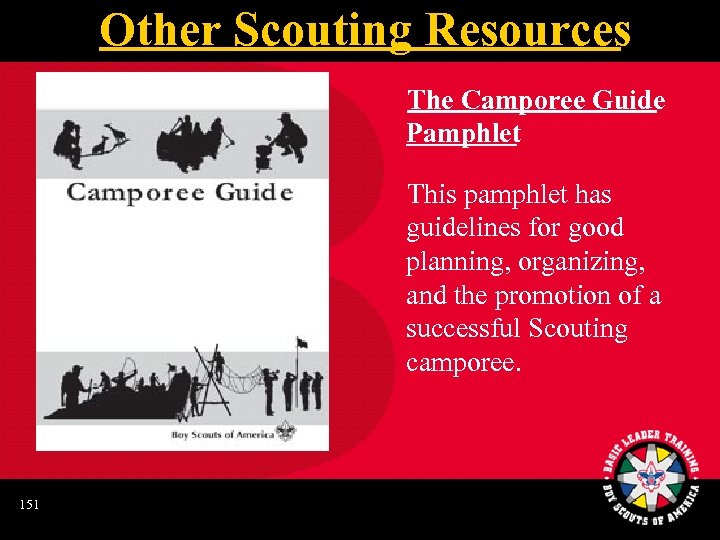 Other Scouting Resources

Camporee Guide

Boy Scouts of America

The Camporee Guide Pamphlet

This pamphlet has guidelines for good planning, organizing, and the promotion of a successful Scouting camporee.

151

BASIC LEADER TRAINING

BOY SCOUTS OF AMERICA